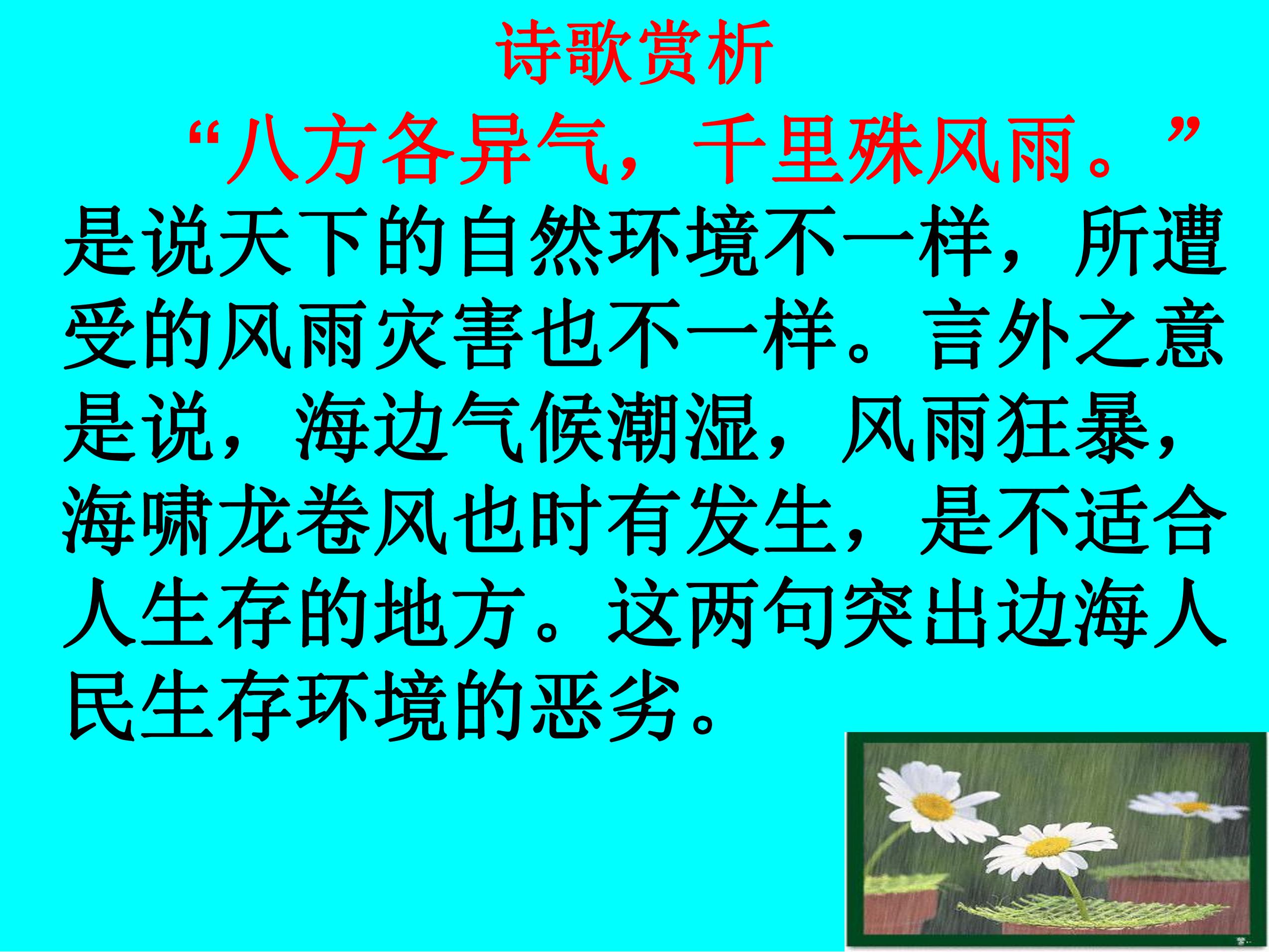 诗歌赏析

“八方各异气，千里殊风雨。”是说天下的自然环境不一样，所遭受的风雨灾害也不一样。言外之意是说，海边气候潮湿，风雨狂暴，海啸龙卷风也时有发生，是不适合人生存的地方。这两句突出边海人民生存环境的恶劣。